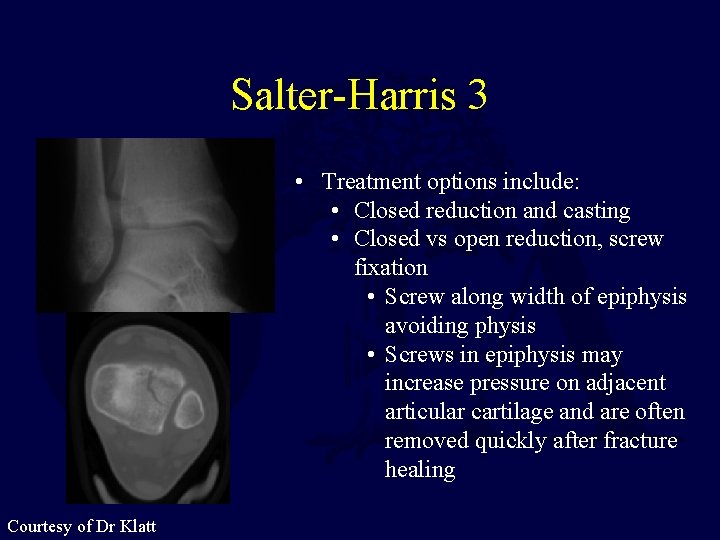 Salter-Harris 3

• Treatment options include:
  • Closed reduction and casting
  • Closed vs open reduction, screw fixation
    • Screw along width of epiphysis avoiding physis
    • Screws in epiphysis may increase pressure on adjacent articular cartilage and are often removed quickly after fracture healing

Courtesy of Dr Klatt